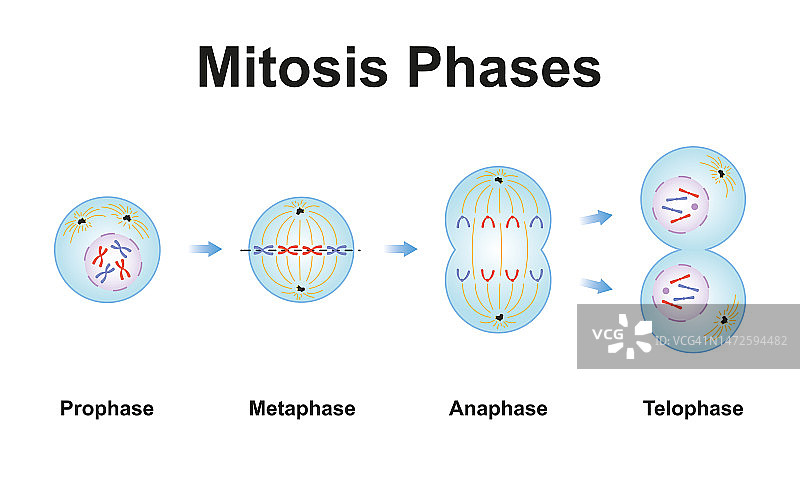 Mitosis Phases

VCG

ID: VCG41N1472594482

Prophase

Metaphase

Anaphase

Telophase